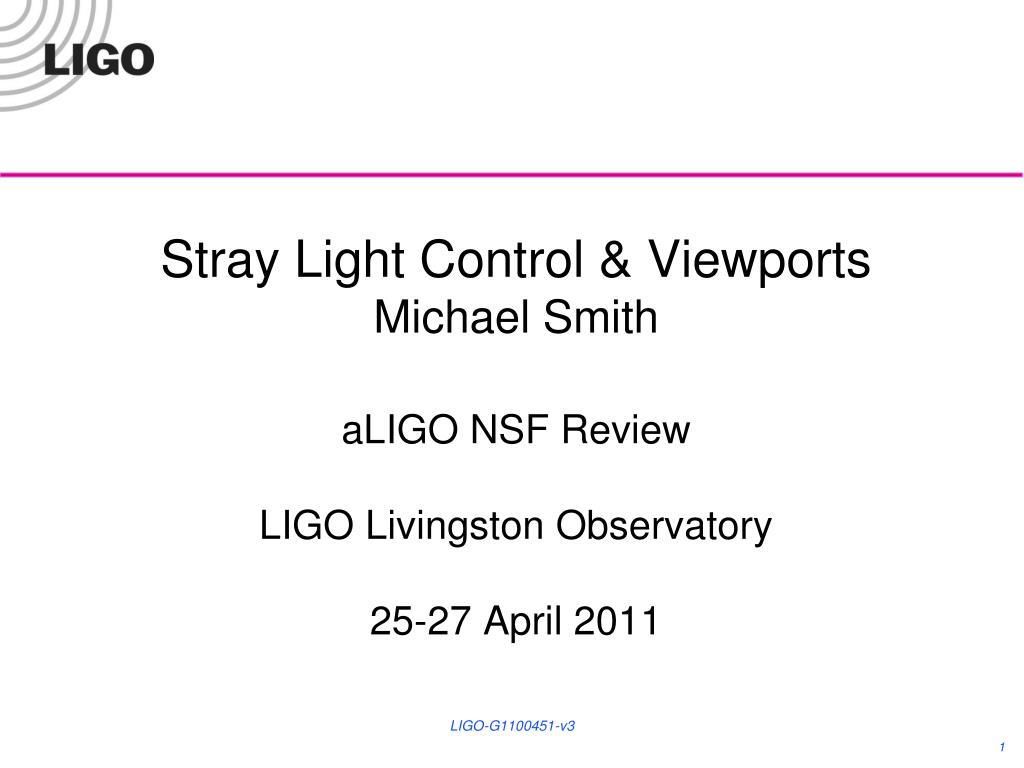 LIGO

Stray Light Control & Viewports
Michael Smith

aLIGO NSF Review

LIGO Livingston Observatory

25-27 April 2011

LIGO-G1100451-v3

1